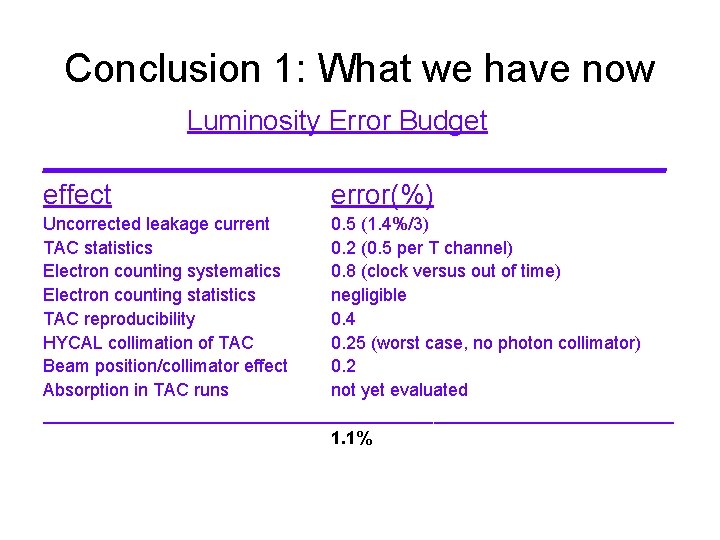 Conclusion 1: What we have now

Luminosity Error Budget

| effect | error(%) |
|---|---|
| Uncorrected leakage current | 0.5 (1.4%/3) |
| TAC statistics | 0.2 (0.5 per T channel) |
| Electron counting systematics | 0.8 (clock versus out of time) |
| Electron counting statistics | negligible |
| TAC reproducibility | 0.4 |
| HYCAL collimation of TAC | 0.25 (worst case, no photon collimator) |
| Beam position/collimator effect | 0.2 |
| Absorption in TAC runs | not yet evaluated |
| | 1.1% |